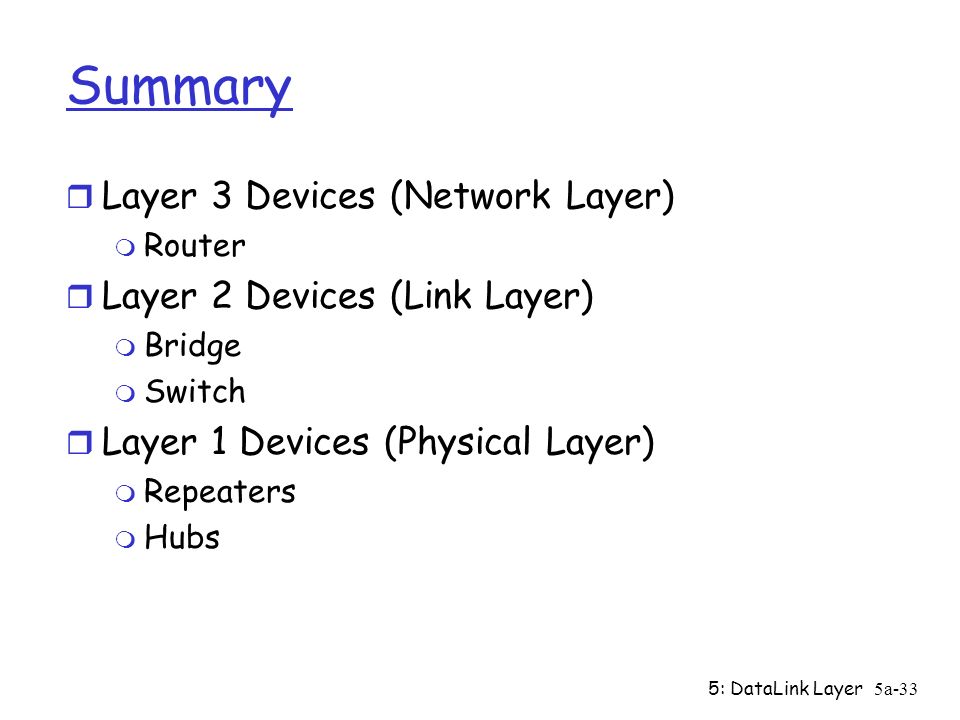 Summary

- Layer 3 Devices (Network Layer)
  - Router
- Layer 2 Devices (Link Layer)
  - Bridge
  - Switch
- Layer 1 Devices (Physical Layer)
  - Repeaters
  - Hubs

5: DataLink Layer 5a-33